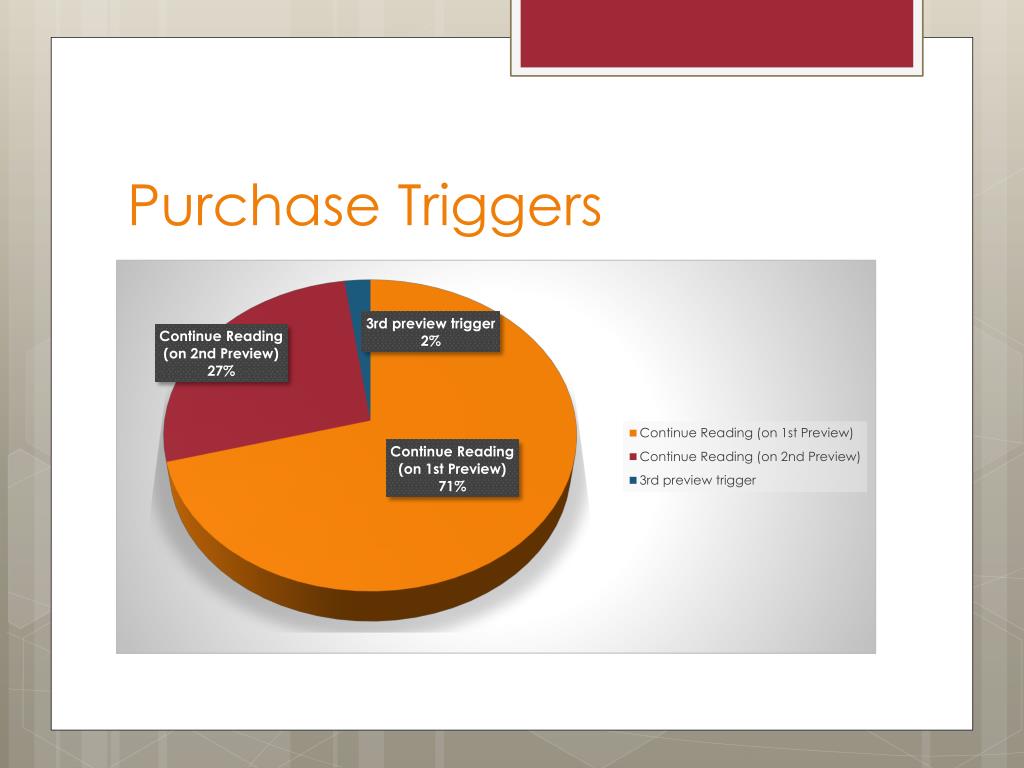 Purchase Triggers

Continue Reading (on 2nd Preview) 27%

3rd preview trigger 2%

Continue Reading (on 1st Preview) 71%

Continue Reading (on 1st Preview)
Continue Reading (on 2nd Preview)
3rd preview trigger